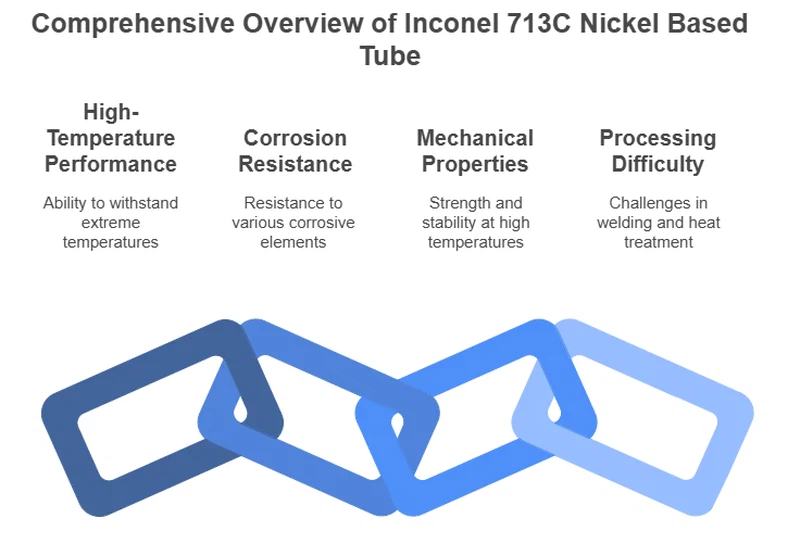 Comprehensive Overview of Inconel 713C Nickel Based Tube

High-Temperature Performance

Ability to withstand extreme temperatures

Corrosion Resistance

Resistance to various corrosive elements

Mechanical Properties

Strength and stability at high temperatures

Processing Difficulty

Challenges in welding and heat treatment